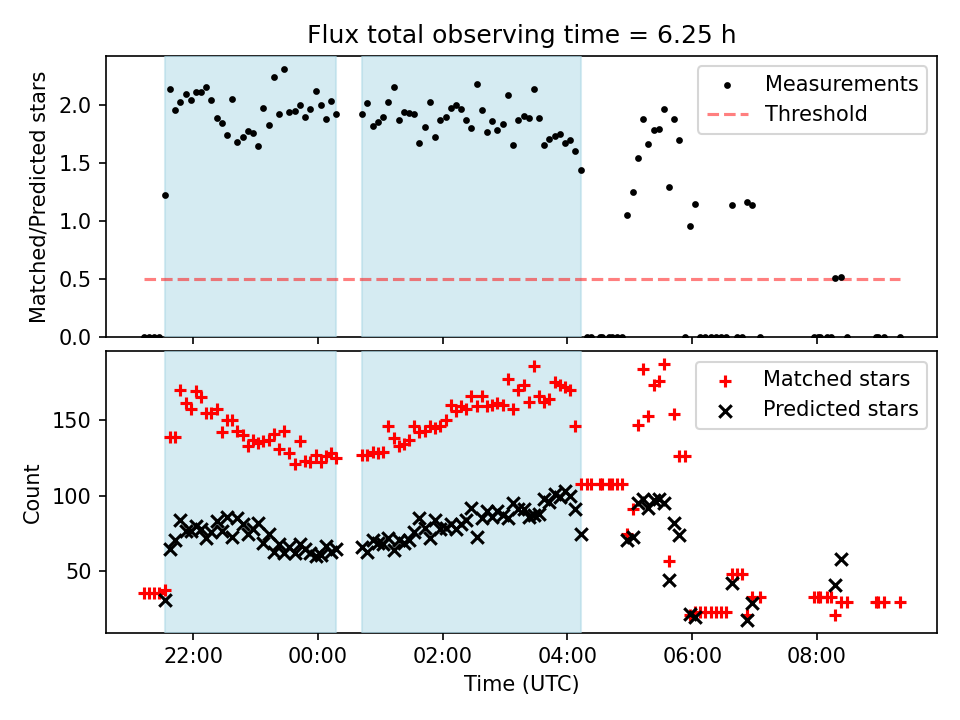 Flux total observing time = 6.25 h

Matched/Predicted stars

2.0
1.5
1.0
0.5
0.0

Measurements
Threshold

Count

150
100
50

Matched stars
Predicted stars

22:00
00:00
02:00
04:00
06:00
08:00

Time (UTC)